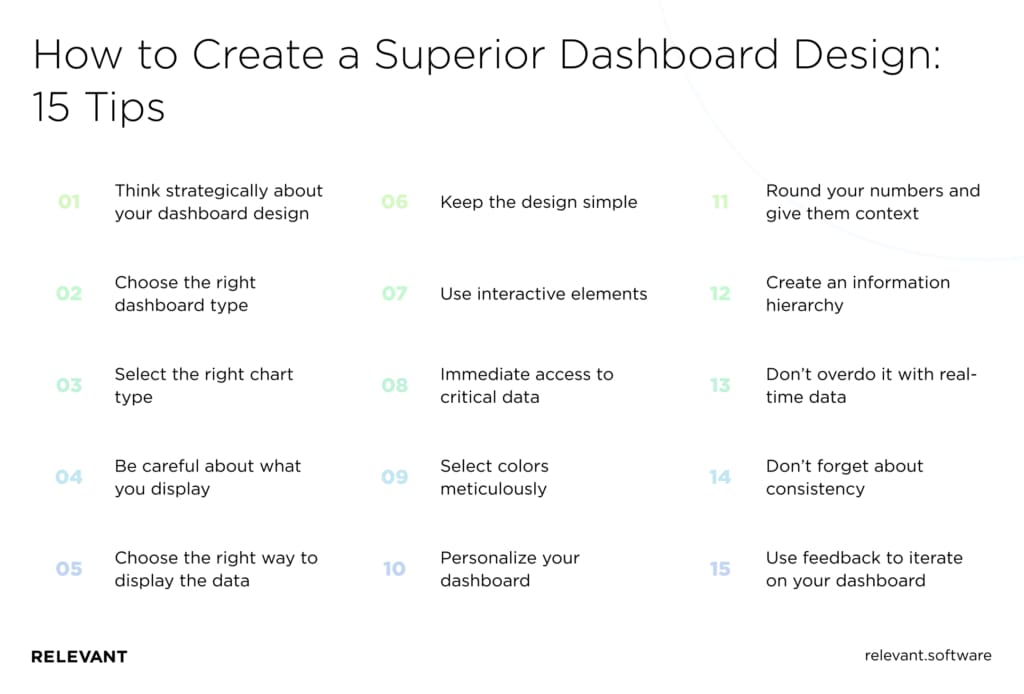 How to Create a Superior Dashboard Design: 15 Tips

01 Think strategically about your dashboard design

02 Choose the right dashboard type

03 Select the right chart type

04 Be careful about what you display

05 Choose the right way to display the data

06 Keep the design simple

07 Use interactive elements

08 Immediate access to critical data

09 Select colors meticulously

10 Personalize your dashboard

11 Round your numbers and give them context

12 Create an information hierarchy

13 Don't overdo it with real-time data

14 Don't forget about consistency

15 Use feedback to iterate on your dashboard

RELEVANT

relevant.software